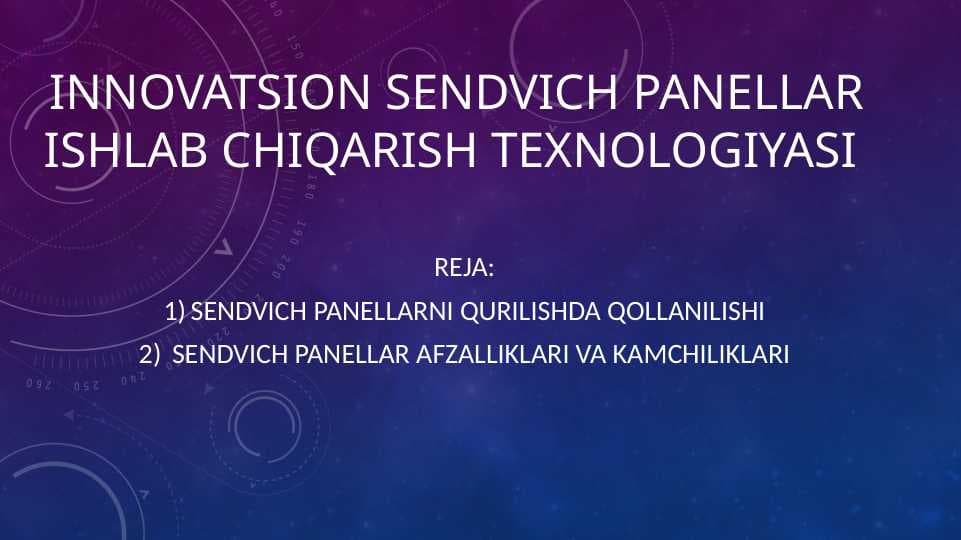 INNOVATSION SENDVICH PANELLAR ISHLAB CHIQARISH TEXNOLOGIYASI

REJA:

1) SENDVICH PANELLARNI QURILISHDA QOLLANILISHI

2) SENDVICH PANELLAR AFZALLIKLARI VA KAMCHILIKLARI